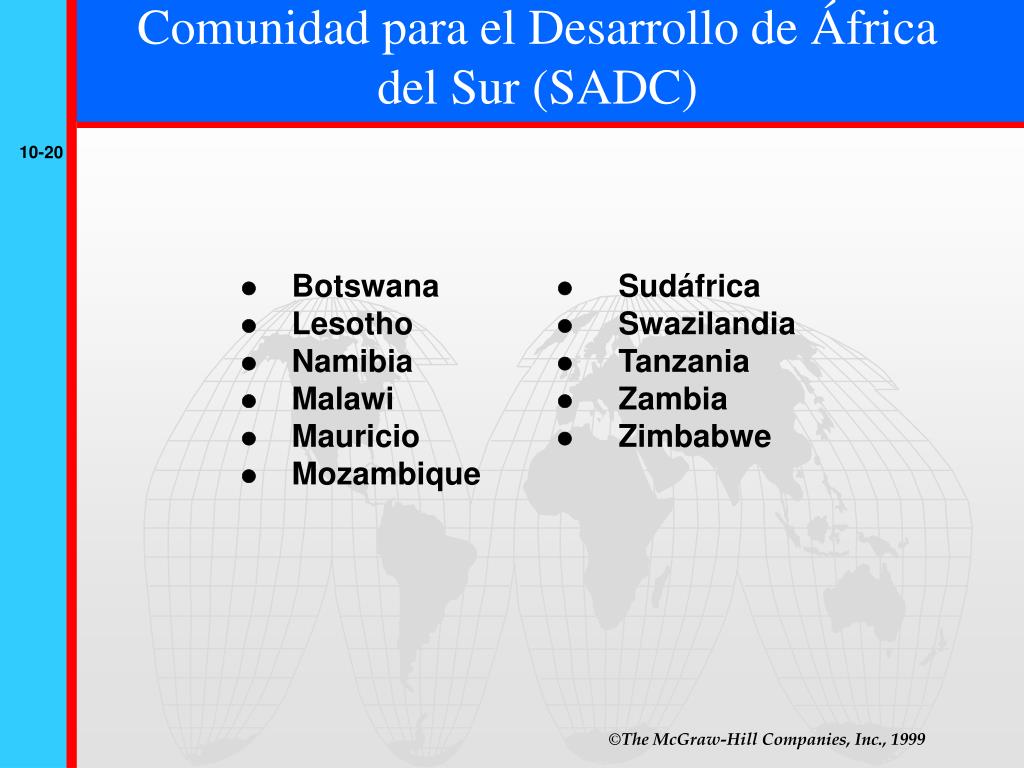 Comunidad para el Desarrollo de África del Sur (SADC)

10-20

- Botswana
- Lesotho
- Namibia
- Malawi
- Mauricio
- Mozambique

- Sudáfrica
- Swazilandia
- Tanzania
- Zambia
- Zimbabwe

©The McGraw-Hill Companies, Inc., 1999